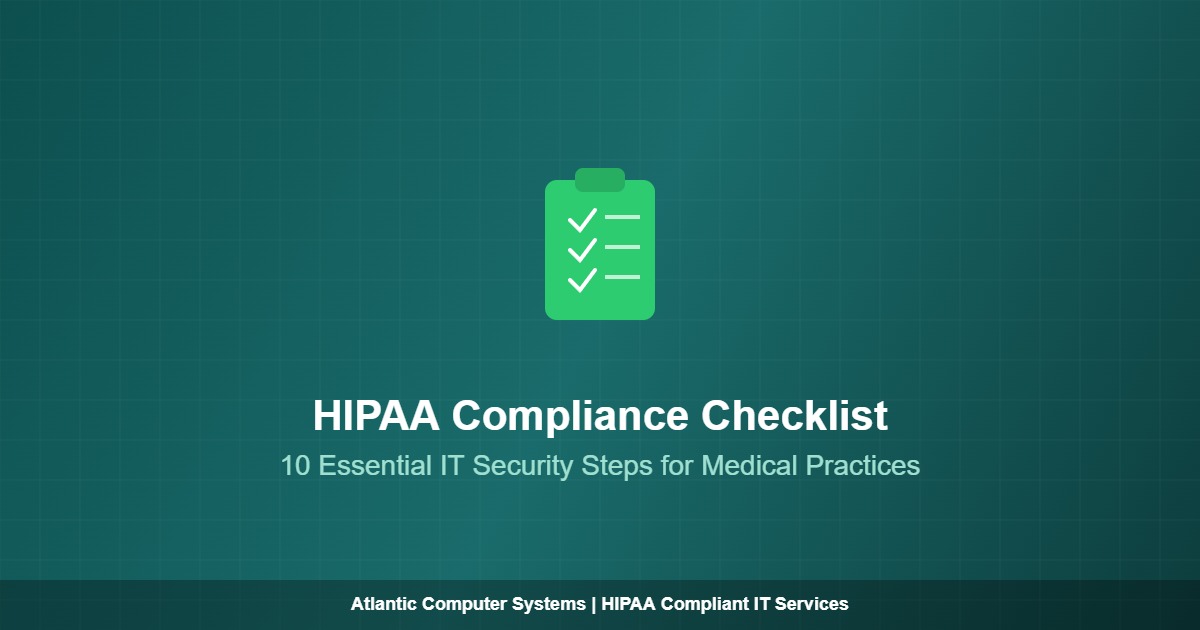 HIPAA Compliance Checklist

10 Essential IT Security Steps for Medical Practices

Atlantic Computer Systems | HIPAA Compliant IT Services